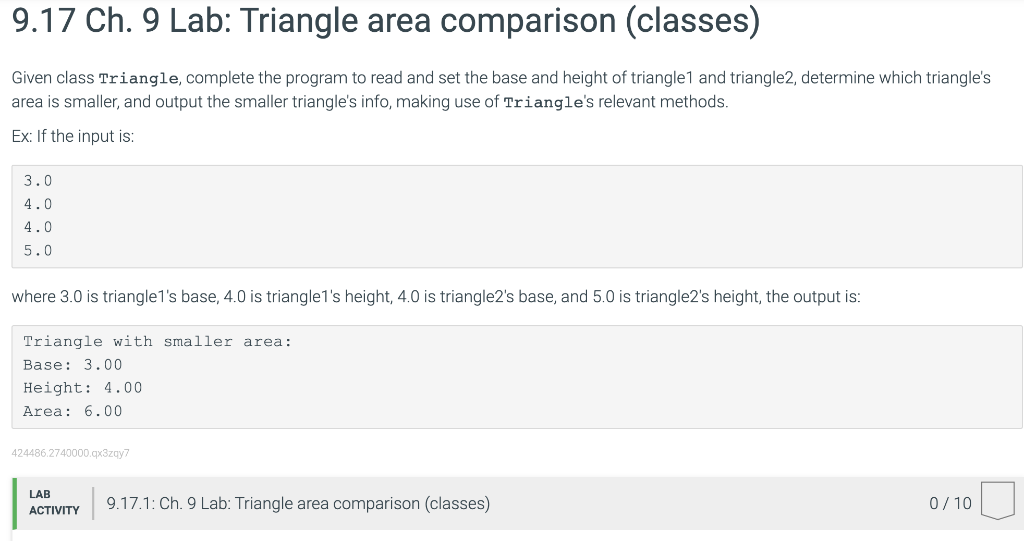 9.17 Ch. 9 Lab: Triangle area comparison (classes)

Given class Triangle, complete the program to read and set the base and height of triangle1 and triangle2, determine which triangle's area is smaller, and output the smaller triangle's info, making use of Triangle's relevant methods.

Ex: If the input is:

3.0
4.0
4.0
5.0

where 3.0 is triangle1's base, 4.0 is triangle1's height, 4.0 is triangle2's base, and 5.0 is triangle2's height, the output is:

Triangle with smaller area:
Base: 3.00
Height: 4.00
Area: 6.00

424486.2740000.qx3zqy7

LAB ACTIVITY

9.17.1: Ch. 9 Lab: Triangle area comparison (classes)

0 / 10